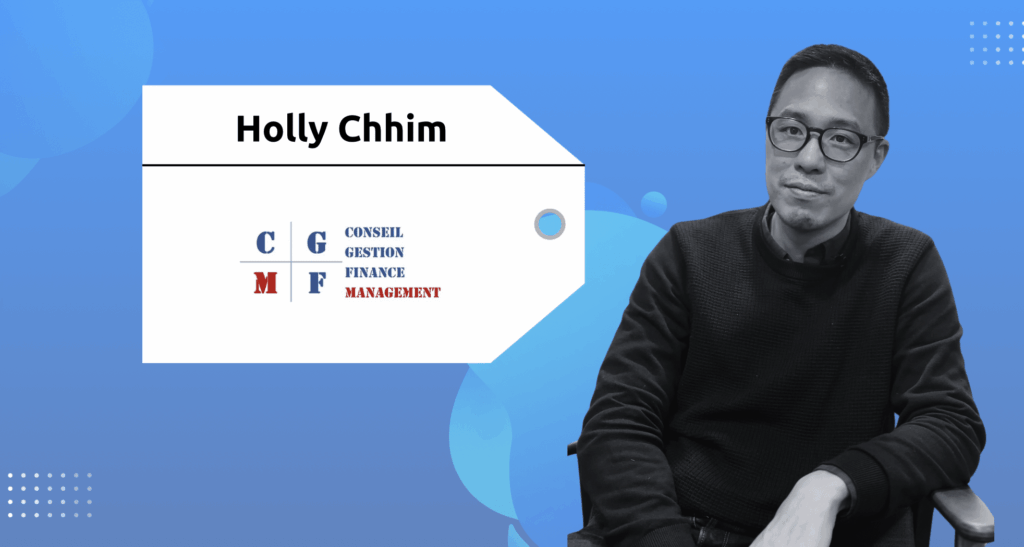 Holly Chhim

C G
M F

CONSEIL
GESTION
FINANCE
MANAGEMENT